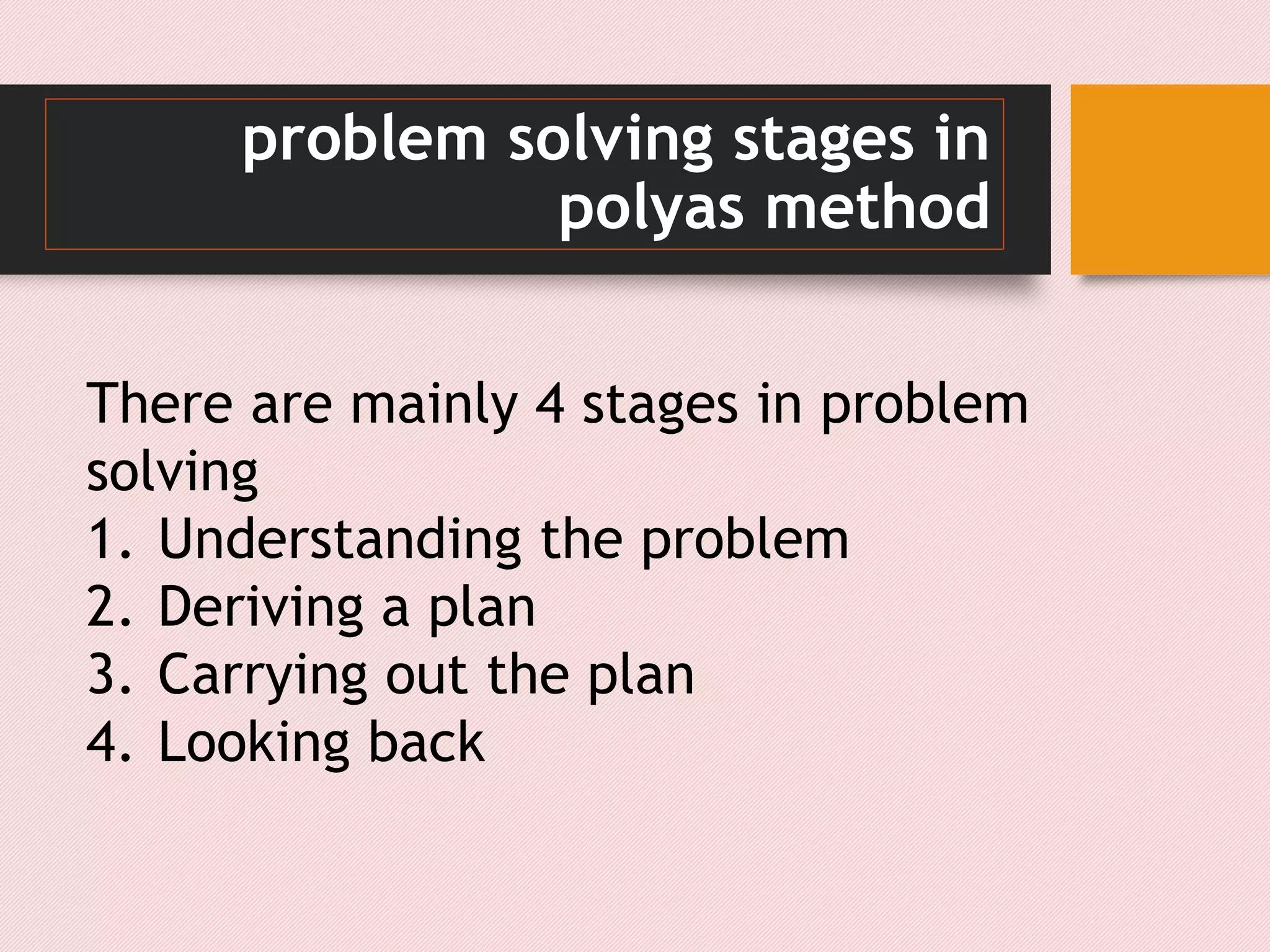 problem solving stages in polyas method

There are mainly 4 stages in problem solving
1. Understanding the problem
2. Deriving a plan
3. Carrying out the plan
4. Looking back